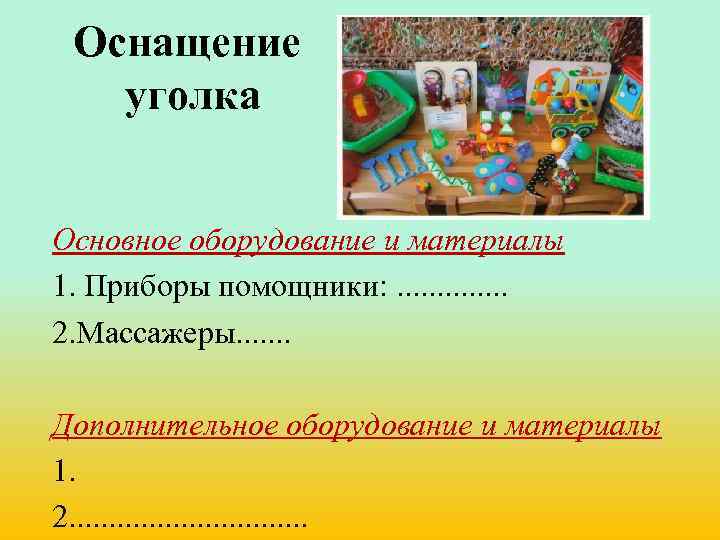 Оснащение уголка

Основное оборудование и материалы

1. Приборы помощники: .............

2.Массажеры.......

Дополнительное оборудование и материалы

1.

2..............................